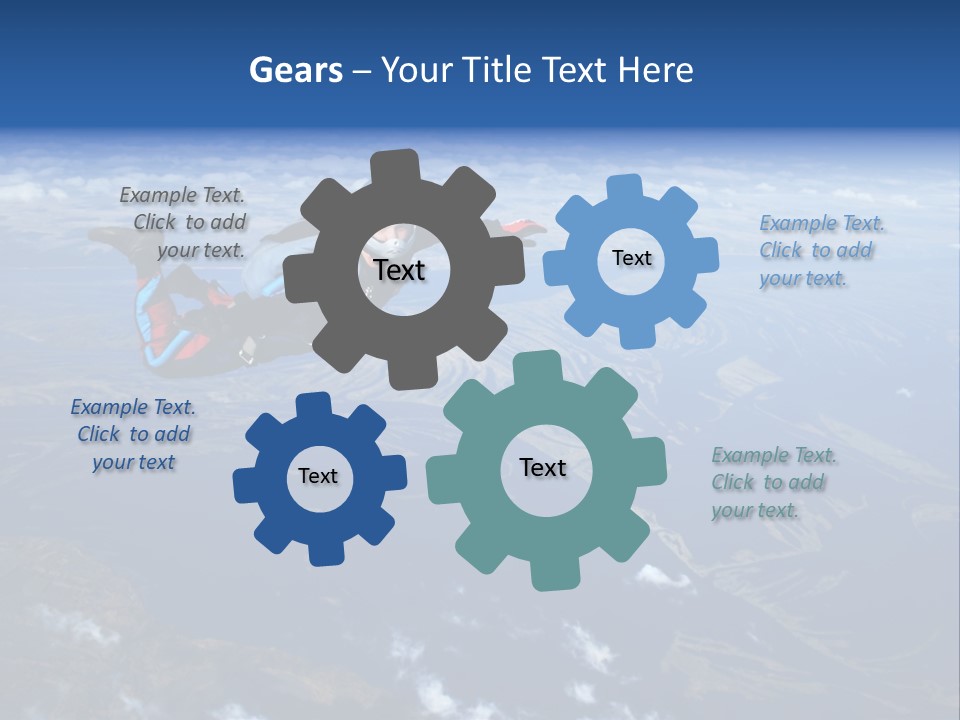 Gears – Your Title Text Here

Example Text. Click to add your text.

Text

Text

Example Text. Click to add your text.

Example Text. Click to add your text

Text

Text

Example Text. Click to add your text.